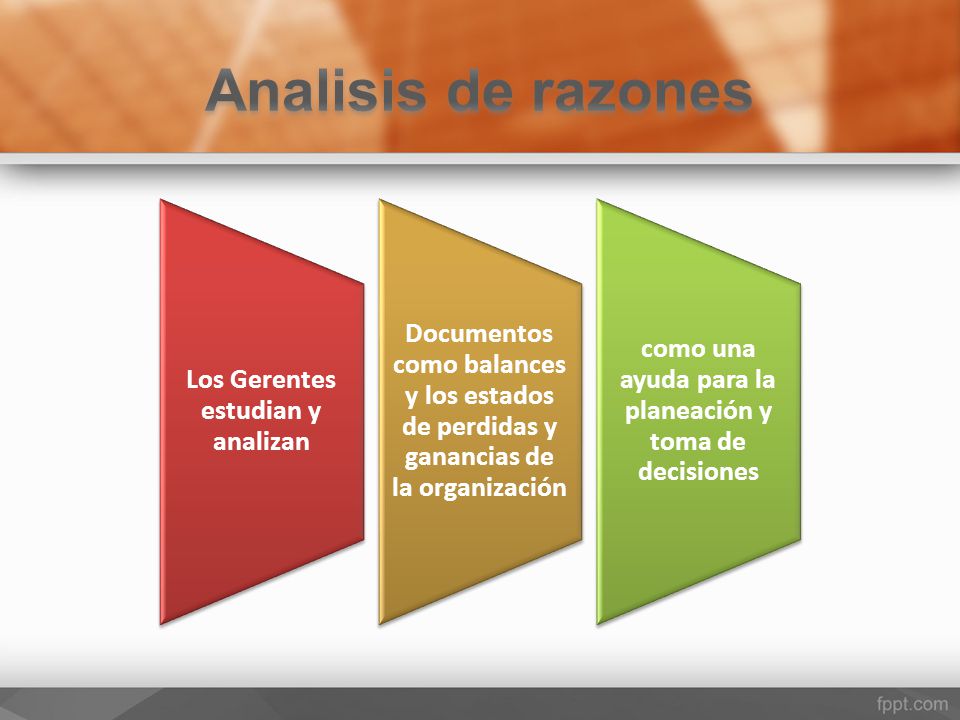 Analisis de razones

Los Gerentes estudian y analizan

Documentos como balances y los estados de perdidas y ganancias de la organización

como una ayuda para la planeación y toma de decisiones

fppt.com